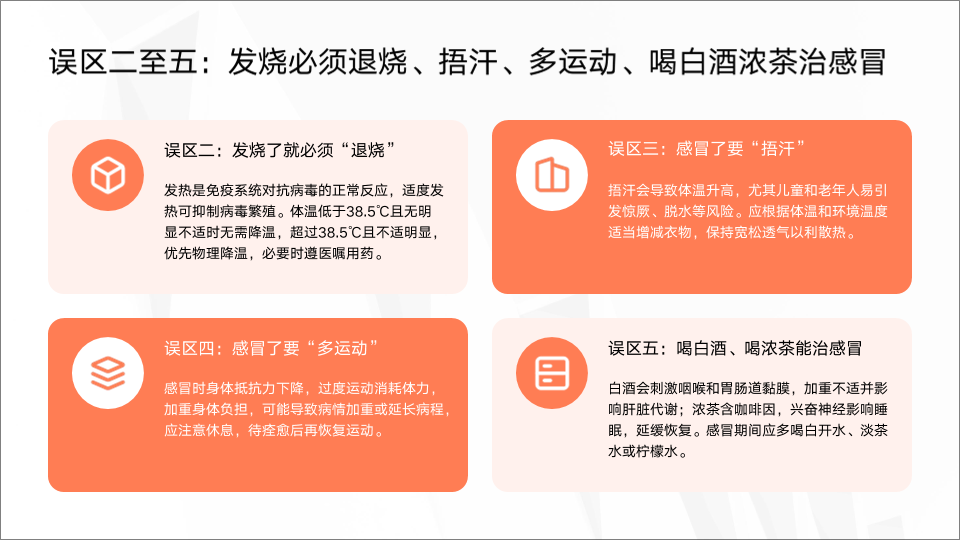 误区二至五：发烧必须退烧、捂汗、多运动、喝白酒浓茶治感冒

误区二：发烧了就必须“退烧”

发热是免疫系统对抗病毒的正常反应，适度发热可抑制病毒繁殖。体温低于38.5℃且无明显不适时无需降温，超过38.5℃且不适明显，优先物理降温，必要时遵医嘱用药。

误区三：感冒了要“捂汗”

捂汗会导致体温升高，尤其儿童和老年人易引发惊厥、脱水等风险。应根据体温和环境温度适当增减衣物，保持宽松透气以利散热。

误区四：感冒了要“多运动”

感冒时身体抵抗力下降，过度运动消耗体力，加重身体负担，可能导致病情加重或延长病程，应注意休息，待痊愈后再恢复运动。

误区五：喝白酒、喝浓茶能治感冒

白酒会刺激咽喉和胃肠道黏膜，加重不适并影响肝脏代谢；浓茶含咖啡因，兴奋神经影响睡眠，延缓恢复。感冒期间应多喝白开水、淡茶水或柠檬水。